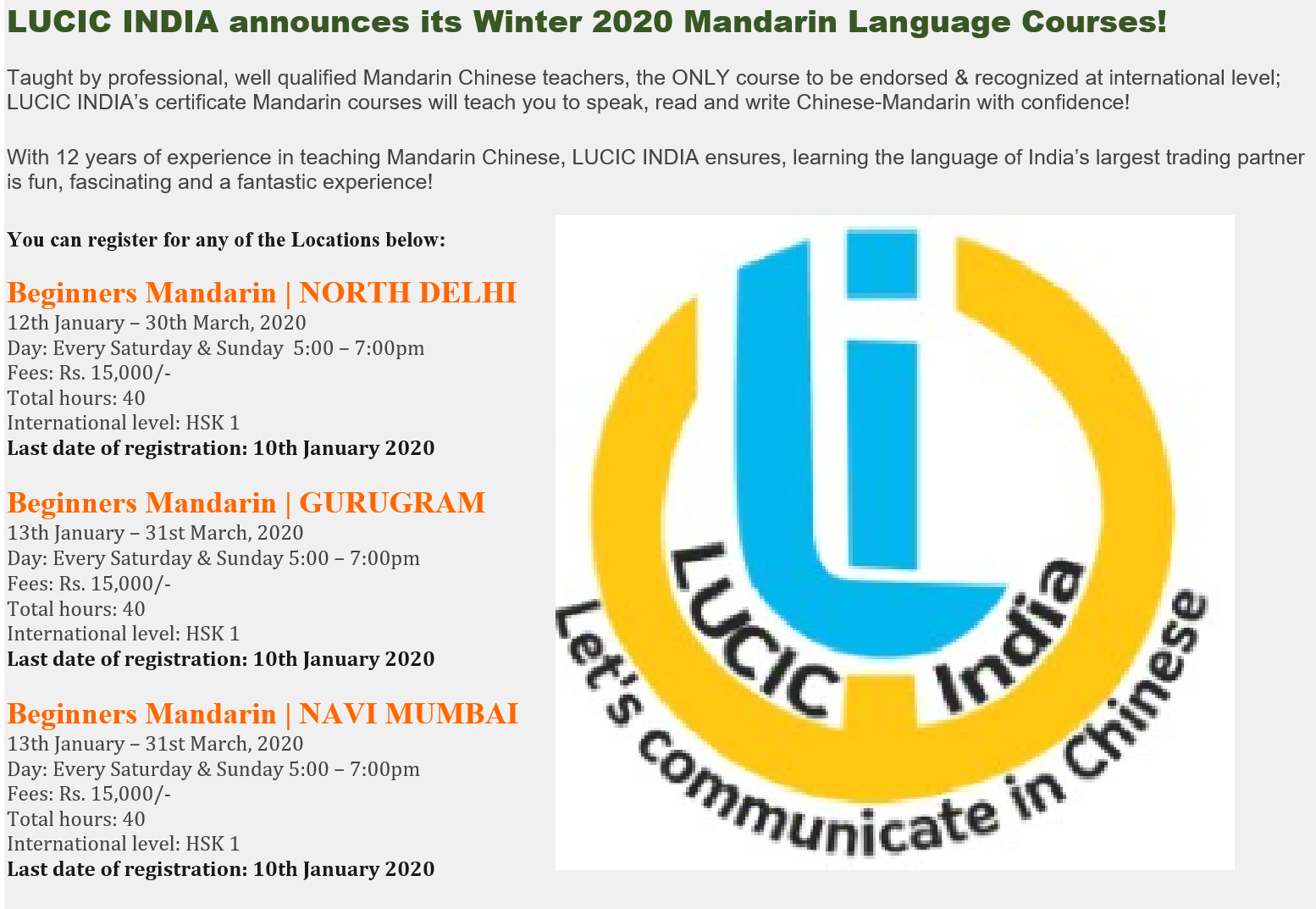 LUCIC INDIA announces its Winter 2020 Mandarin Language Courses!

Taught by professional, well qualified Mandarin Chinese teachers, the ONLY course to be endorsed & recognized at international level; LUCIC INDIA's certificate Mandarin courses will teach you to speak, read and write Chinese-Mandarin with confidence!

With 12 years of experience in teaching Mandarin Chinese, LUCIC INDIA ensures, learning the language of India's largest trading partner is fun, fascinating and a fantastic experience!

You can register for any of the Locations below:

Beginners Mandarin | NORTH DELHI
12th January – 30th March, 2020
Day: Every Saturday & Sunday 5:00 – 7:00pm
Fees: Rs. 15,000/-
Total hours: 40
International level: HSK 1
Last date of registration: 10th January 2020

Beginners Mandarin | GURUGRAM
13th January – 31st March, 2020
Day: Every Saturday & Sunday 5:00 – 7:00pm
Fees: Rs. 15,000/-
Total hours: 40
International level: HSK 1
Last date of registration: 10th January 2020

Beginners Mandarin | NAVI MUMBAI
13th January – 31st March, 2020
Day: Every Saturday & Sunday 5:00 – 7:00pm
Fees: Rs. 15,000/-
Total hours: 40
International level: HSK 1
Last date of registration: 10th January 2020

LUCIC India
Let's communicate in Chinese